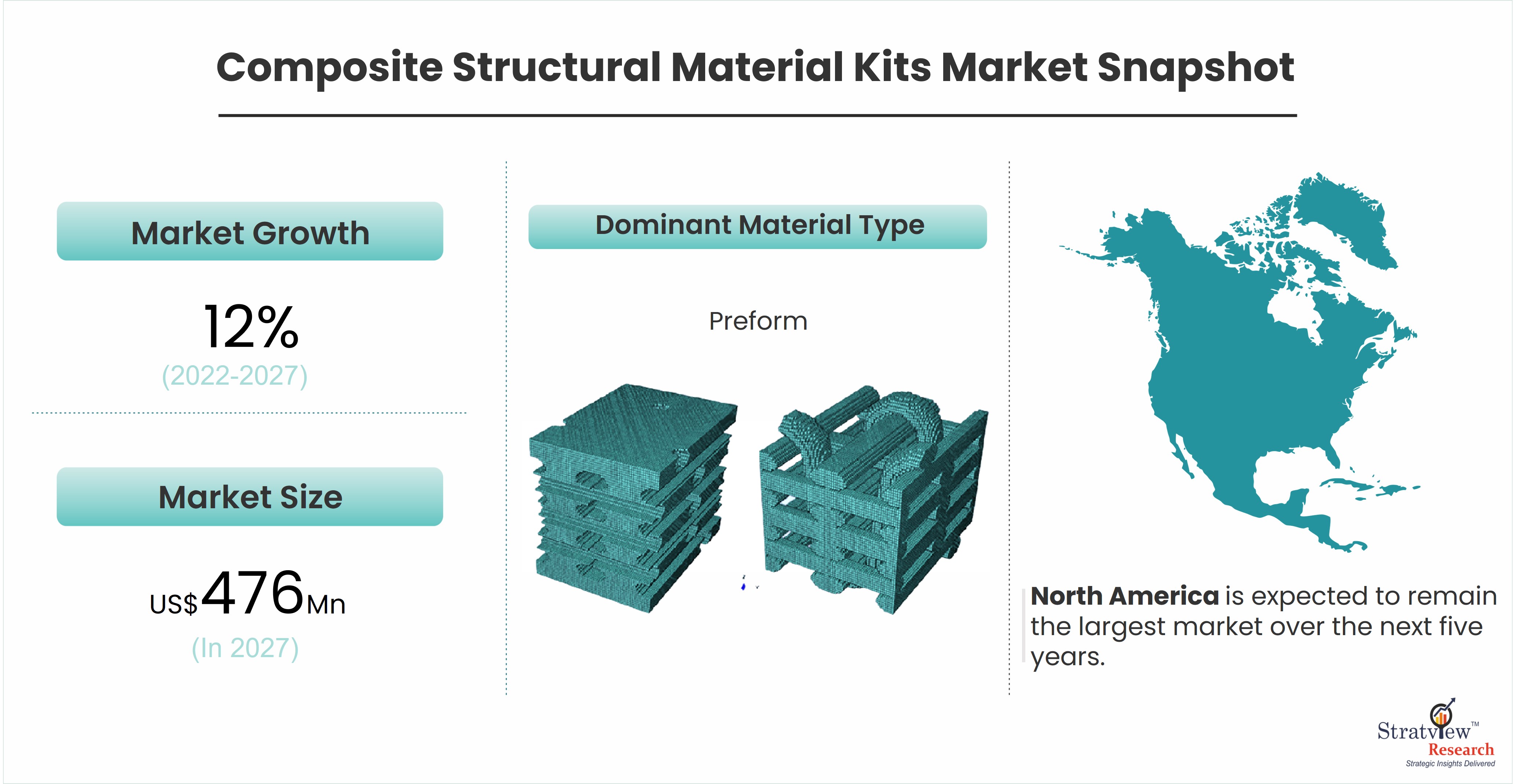 Composite Structural Material Kits Market Snapshot

Market Growth

12%
(2022-2027)

Market Size

US$476Mn
(In 2027)

Dominant Material Type

Preform

North America is expected to remain the largest market over the next five years.

Stratview™ Research
Strategic Insights Delivered